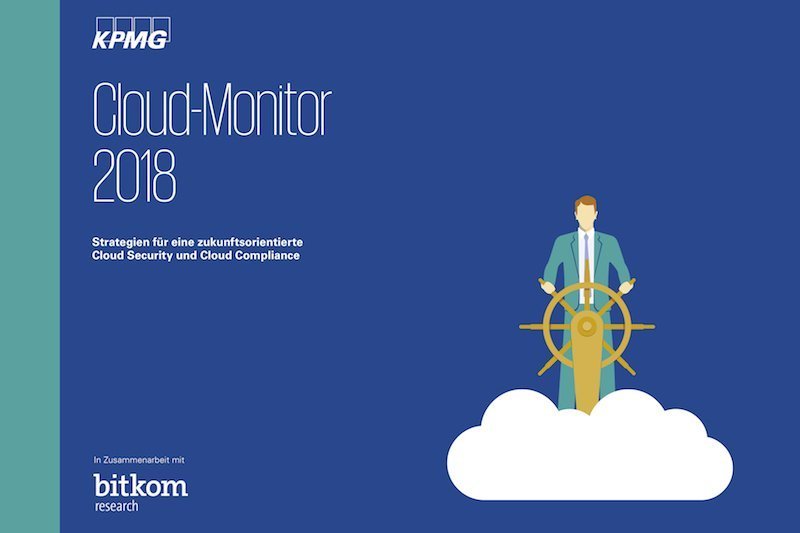 KPMG

Cloud-Monitor 2018

Strategien für eine zukunftsorientierte Cloud Security und Cloud Compliance

In Zusammenarbeit mit

bitkom research